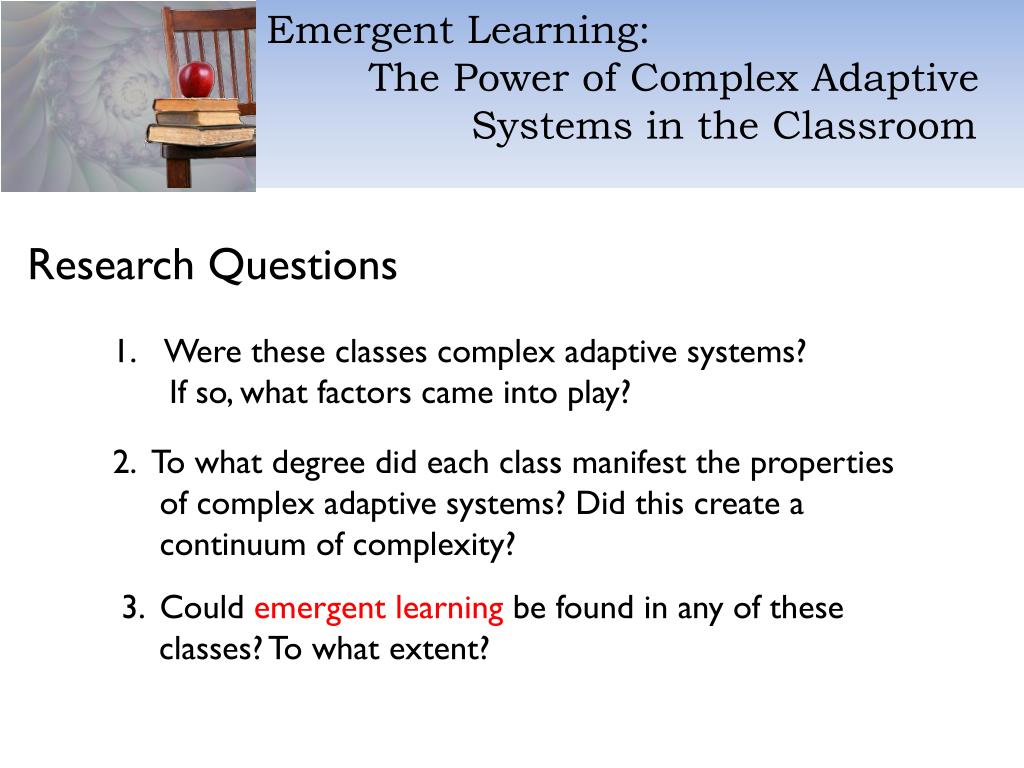 Emergent Learning:
The Power of Complex Adaptive Systems in the Classroom

Research Questions

1. Were these classes complex adaptive systems? If so, what factors came into play?

2. To what degree did each class manifest the properties of complex adaptive systems? Did this create a continuum of complexity?

3. Could emergent learning be found in any of these classes? To what extent?